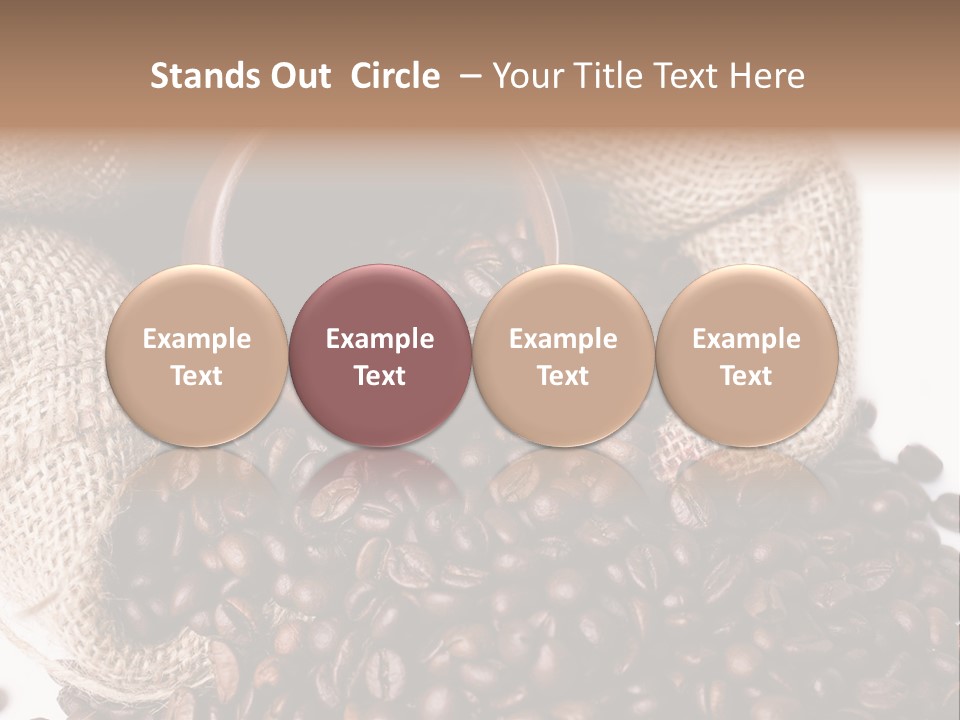 Stands Out Circle – Your Title Text Here

Example Text

Example Text

Example Text

Example Text